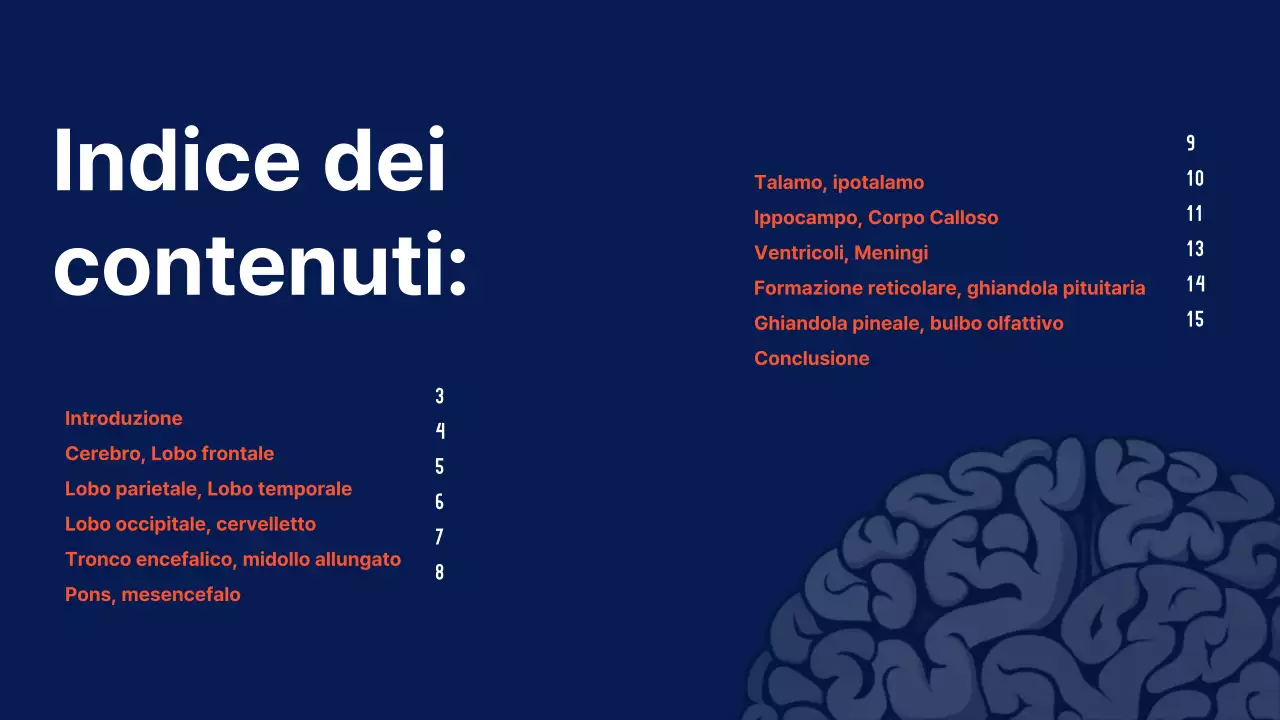 Indice dei contenuti:

Introduzione
Cerebro, Lobo frontale
Lobo parietale, Lobo temporale
Lobo occipitale, cervelletto
Tronco encefalico, midollo allungato
Pons, mesencefalo

3
4
5
6
7
8

Talamo, ipotalamo
Ippocampo, Corpo Calloso
Ventricoli, Meningi
Formazione reticolare, ghiandola pituitaria
Ghiandola pineale, bulbo olfattivo
Conclusione

9
10
11
13
14
15